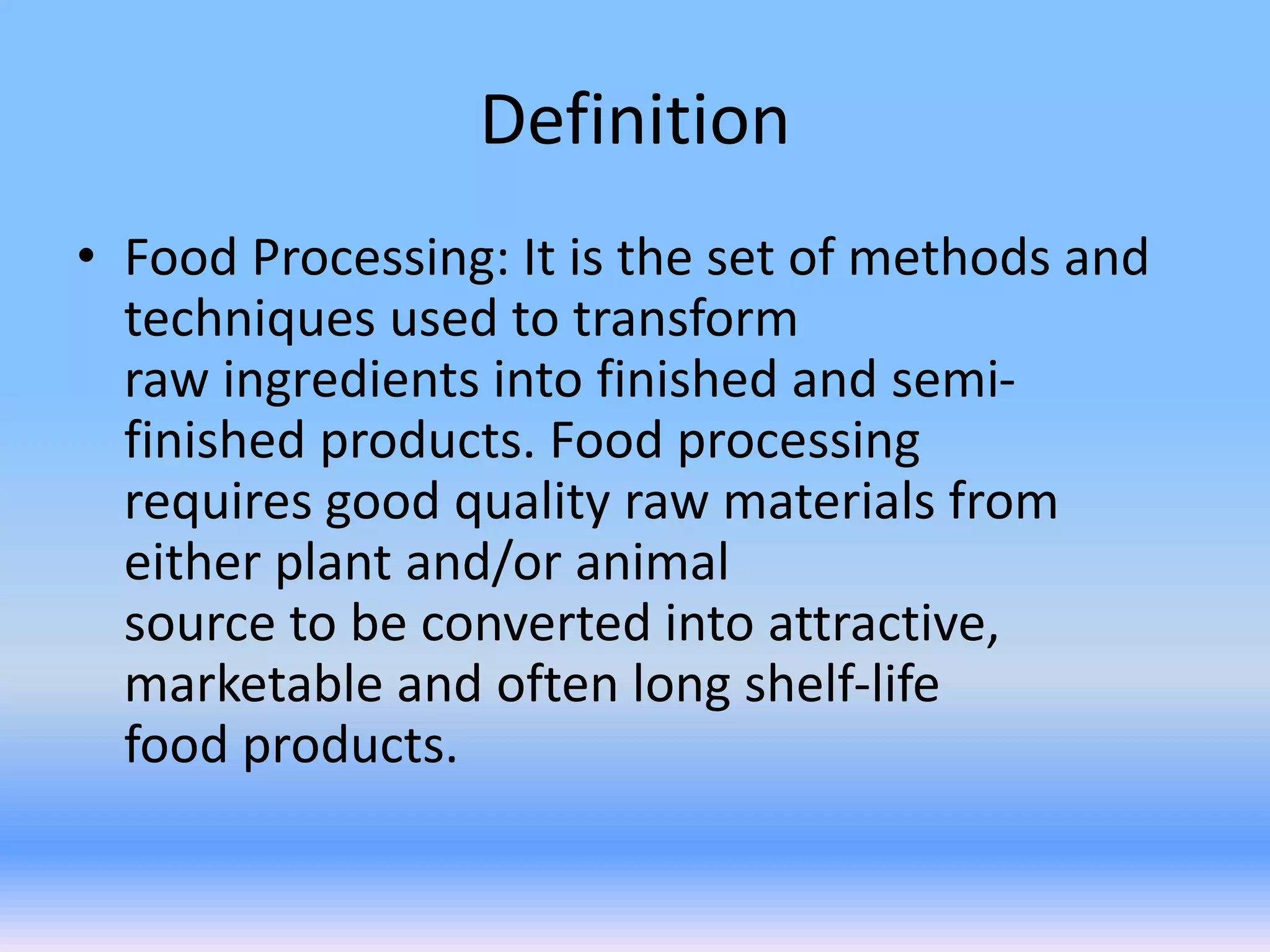 Definition

• Food Processing: It is the set of methods and techniques used to transform raw ingredients into finished and semi-finished products. Food processing requires good quality raw materials from either plant and/or animal source to be converted into attractive, marketable and often long shelf-life food products.